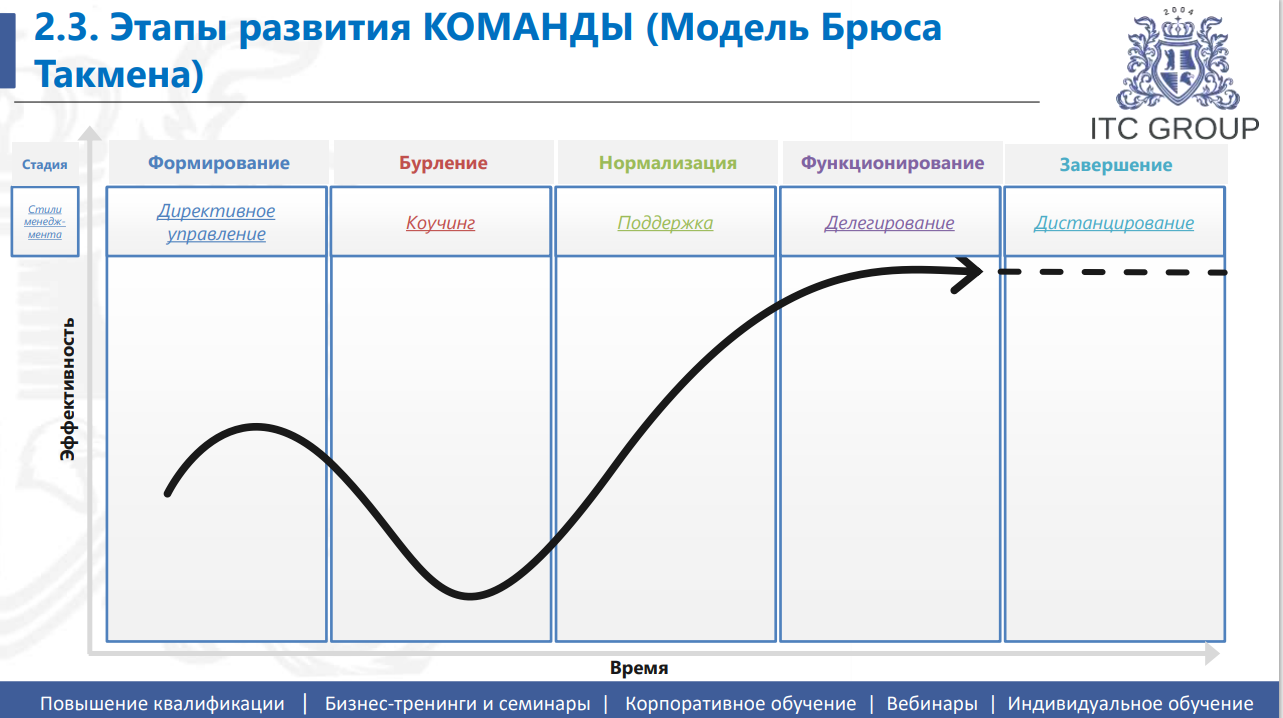 2.3. Этапы развития КОМАНДЫ (Модель Брюса Такмена)

2004

ITC GROUP

| Стадия | Формирование | Бурление | Нормализация | Функционирование | Завершение |
|---|---|---|---|---|---|
| Стили менеджмента | Директивное управление | Коучинг | Поддержка | Делегирование | Дистанцирование |

Эффективность

Время

Повышение квалификации | Бизнес-тренинги и семинары | Корпоративное обучение | Вебинары | Индивидуальное обучение